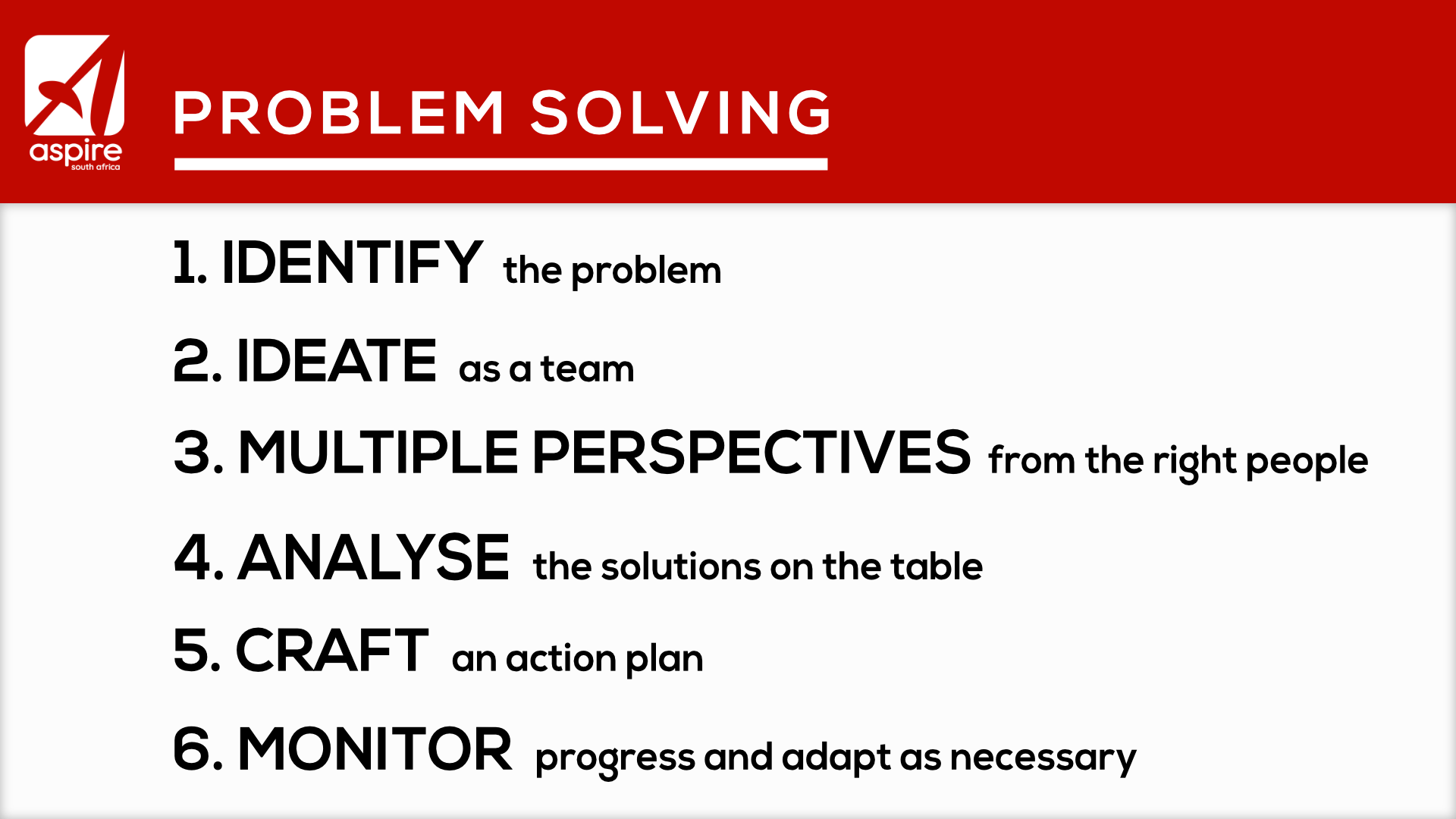 aspire
south africa

PROBLEM SOLVING

1. IDENTIFY the problem

2. IDEATE as a team

3. MULTIPLE PERSPECTIVES from the right people

4. ANALYSE the solutions on the table

5. CRAFT an action plan

6. MONITOR progress and adapt as necessary